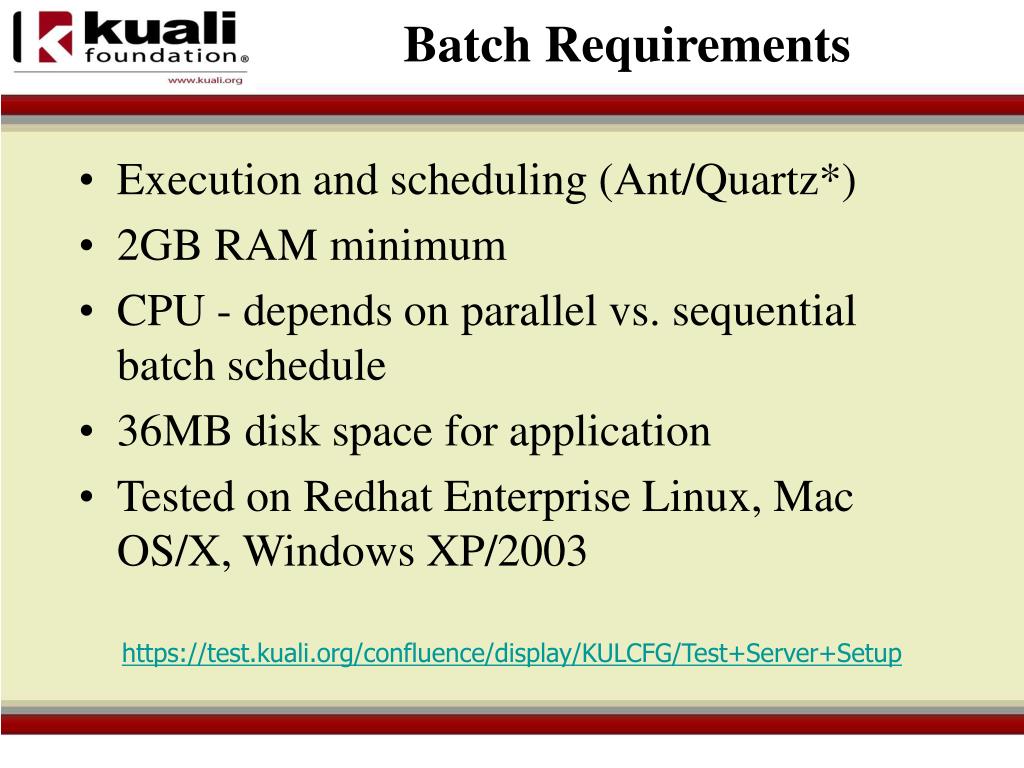 kuali foundation®
www.kuali.org

Batch Requirements

• Execution and scheduling (Ant/Quartz*)
• 2GB RAM minimum
• CPU - depends on parallel vs. sequential batch schedule
• 36MB disk space for application
• Tested on Redhat Enterprise Linux, Mac OS/X, Windows XP/2003

https://test.kuali.org/confluence/display/KULCFG/Test+Server+Setup